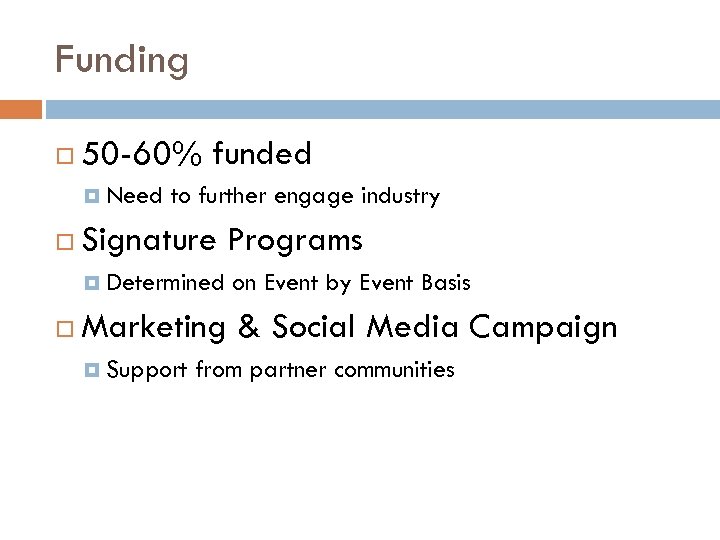 Funding

50-60% funded

Need to further engage industry

Signature Programs

Determined on Event by Event Basis

Marketing & Social Media Campaign

Support from partner communities